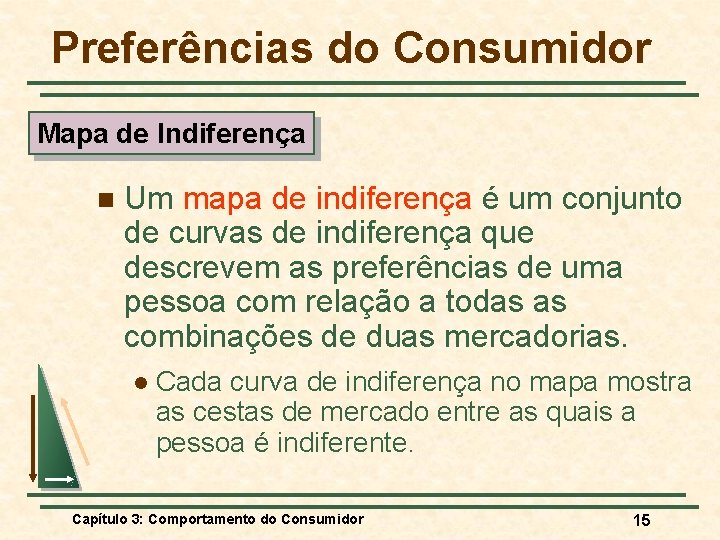 Preferências do Consumidor

Mapa de Indiferença

Um mapa de indiferença é um conjunto de curvas de indiferença que descrevem as preferências de uma pessoa com relação a todas as combinações de duas mercadorias.

Cada curva de indiferença no mapa mostra as cestas de mercado entre as quais a pessoa é indiferente.

Capítulo 3: Comportamento do Consumidor

15